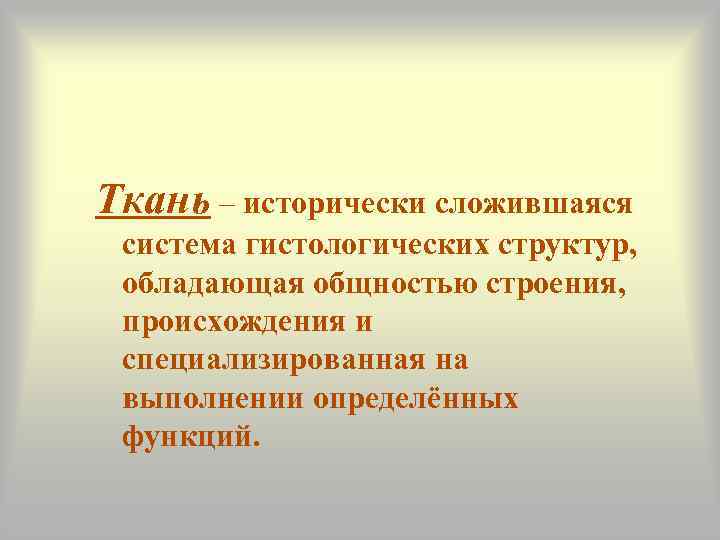 Ткань – исторически сложившаяся система гистологических структур, обладающая общностью строения, происхождения и специализированная на выполнении определённых функций.